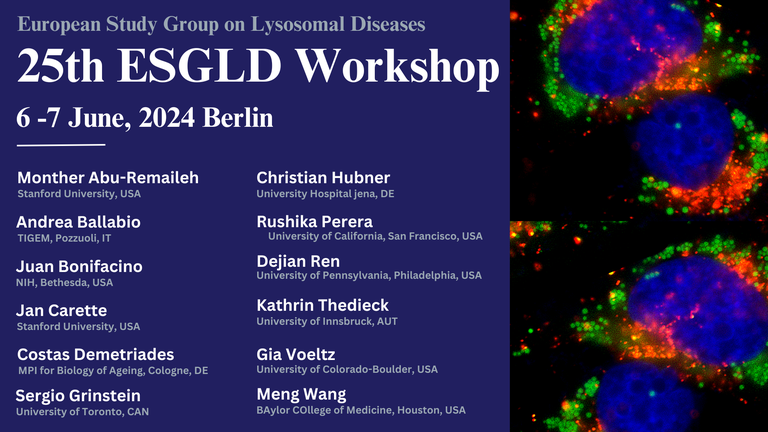 European Study Group on Lysosomal Diseases

25th ESGLD Workshop

6 -7 June, 2024 Berlin

Monther Abu-Remaileh
Stanford University, USA

Andrea Ballabio
TIGEM, Pozzuoli, IT

Juan Bonifacino
NIH, Bethesda, USA

Jan Carette
Stanford University, USA

Costas Demetriades
MPI for Biology of Ageing, Cologne, DE

Sergio Grinstein
University of Toronto, CAN

Christian Hubner
University Hospital jena, DE

Rushika Perera
University of California, San Francisco, USA

Dejian Ren
University of Pennsylvania, Philadelphia, USA

Kathrin Thedieck
University of Innsbruck, AUT

Gia Voeltz
University of Colorado-Boulder, USA

Meng Wang
BAylor COllege of Medicine, Houston, USA